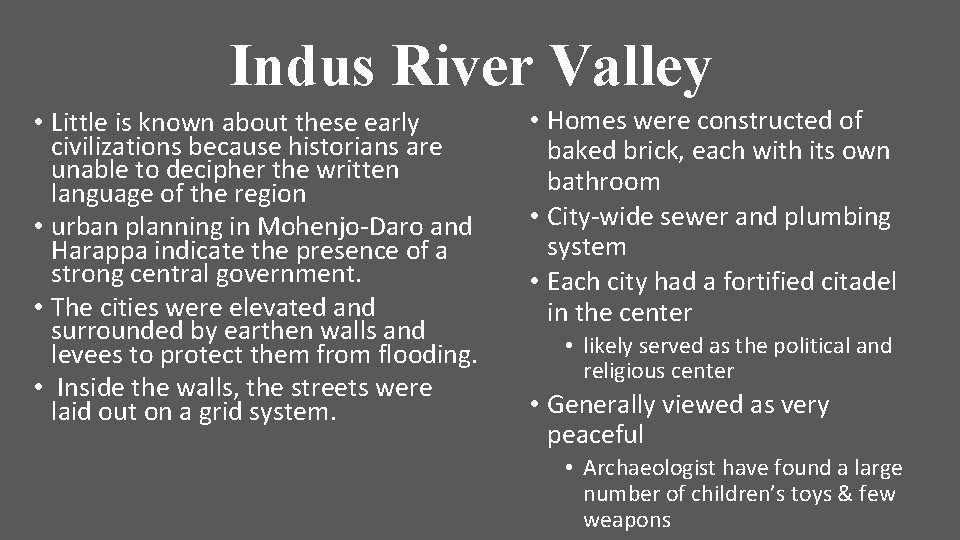 Indus River Valley

• Little is known about these early civilizations because historians are unable to decipher the written language of the region
• urban planning in Mohenjo-Daro and Harappa indicate the presence of a strong central government.
• The cities were elevated and surrounded by earthen walls and levees to protect them from flooding.
• Inside the walls, the streets were laid out on a grid system.

• Homes were constructed of baked brick, each with its own bathroom
• City-wide sewer and plumbing system
• Each city had a fortified citadel in the center
  • likely served as the political and religious center
• Generally viewed as very peaceful
  • Archaeologist have found a large number of children's toys & few weapons